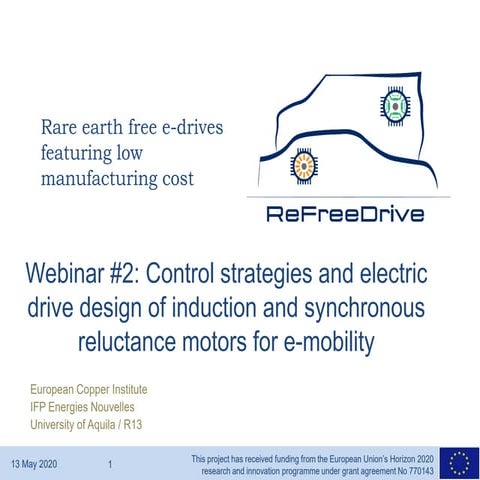 Rare earth free e-drives featuring low manufacturing cost

ReFreeDrive

Webinar #2: Control strategies and electric drive design of induction and synchronous reluctance motors for e-mobility

European Copper Institute
IFP Energies Nouvelles
University of Aquila / R13

13 May 2020

1

This project has received funding from the European Union's Horizon 2020 research and innovation programme under grant agreement No 770143